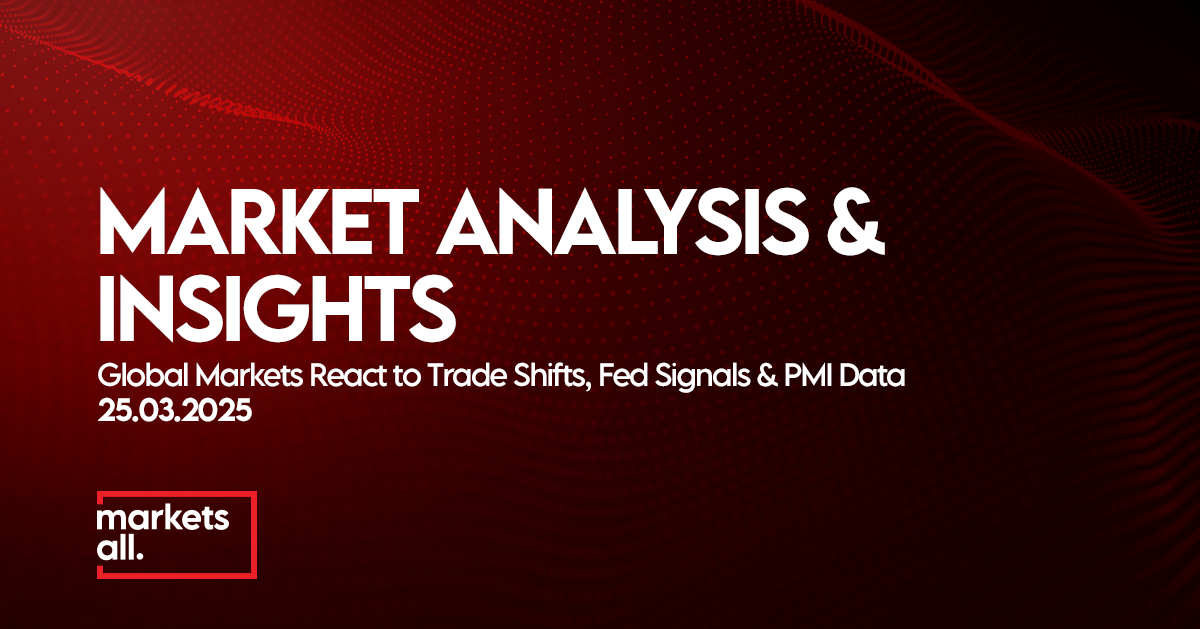 MARKET ANALYSIS & INSIGHTS

Global Markets React to Trade Shifts, Fed Signals & PMI Data
25.03.2025

markets
all.